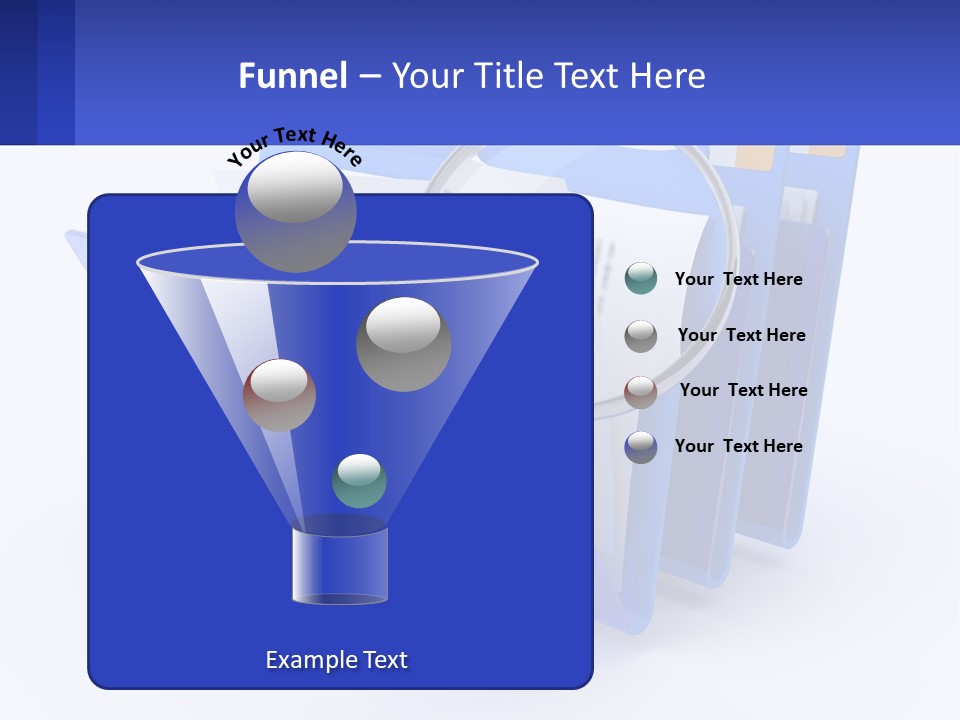 Funnel – Your Title Text Here

Your Text Here

Your Text Here

Your Text Here

Your Text Here

Your Text Here

Example Text